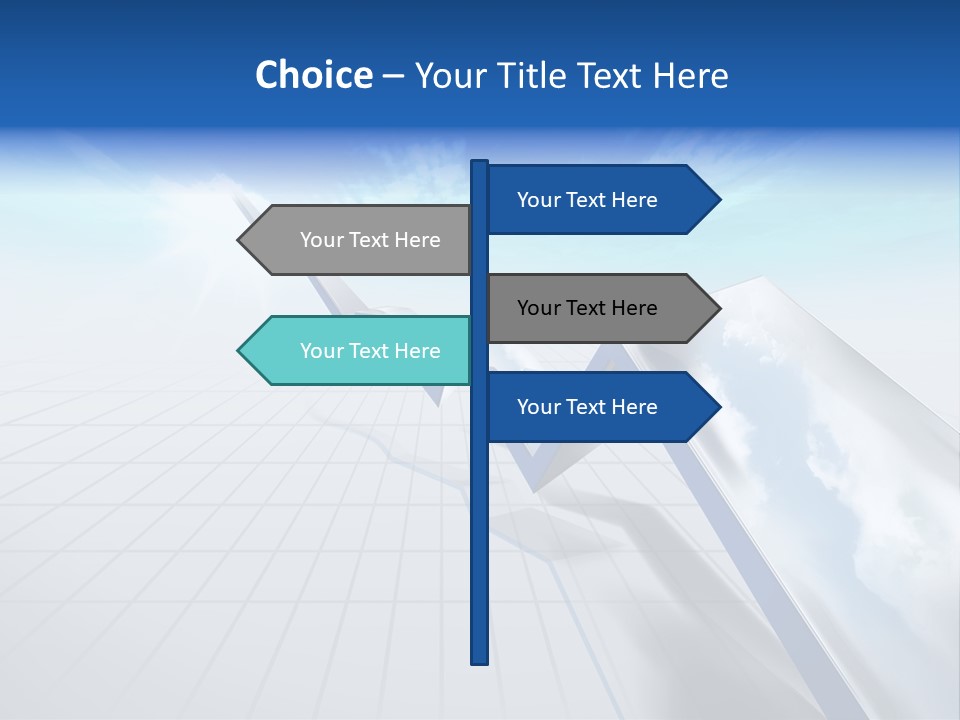 Choice – Your Title Text Here

Your Text Here

Your Text Here

Your Text Here

Your Text Here

Your Text Here